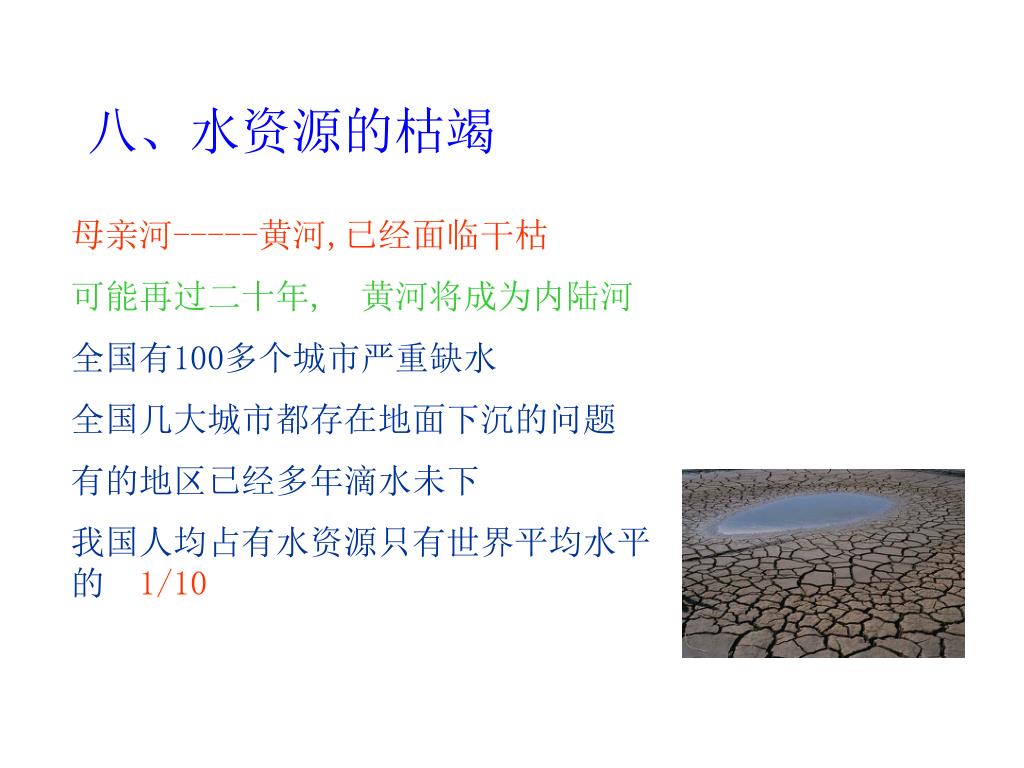 八、水资源的枯竭

母亲河-----黄河,已经面临干枯

可能再过二十年, 黄河将成为内陆河

全国有100多个城市严重缺水

全国几大城市都存在地面下沉的问题

有的地区已经多年滴水未下

我国人均占有水资源只有世界平均水平的 1/10